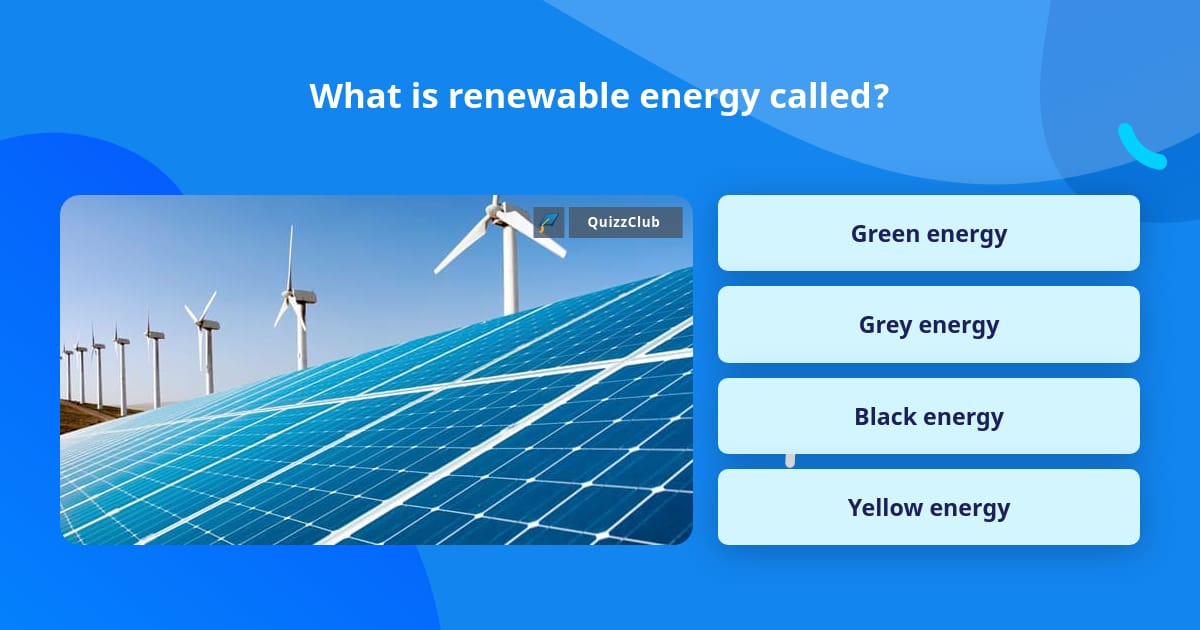 What is renewable energy called?

QuizzClub

Green energy

Grey energy

Black energy

Yellow energy